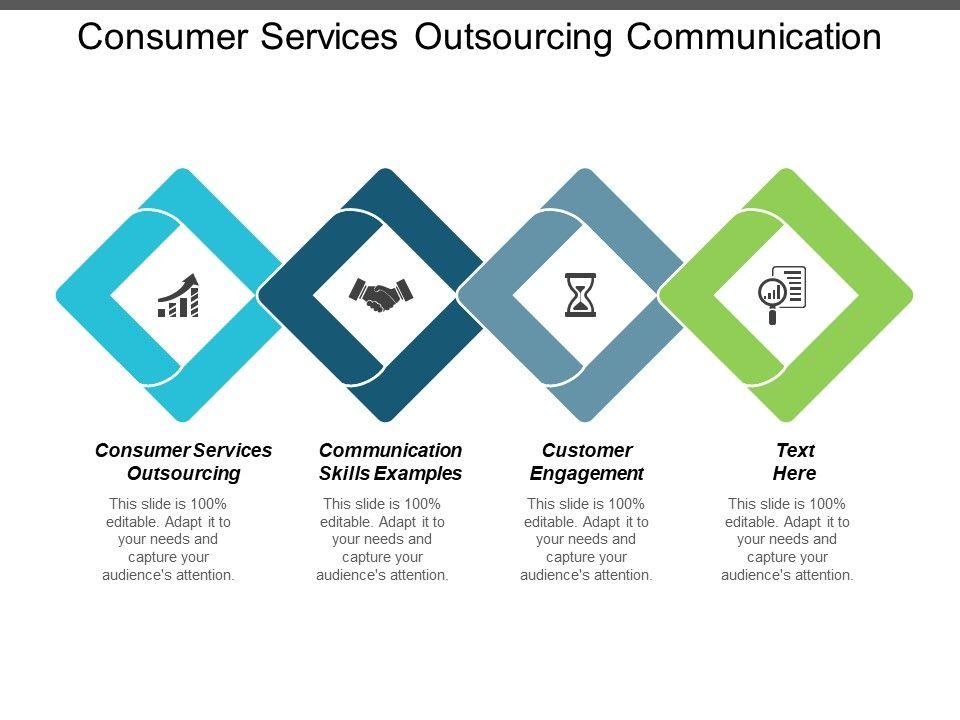 Consumer Services Outsourcing Communication

Consumer Services Outsourcing

This slide is 100% editable. Adapt it to your needs and capture your audience's attention.

Communication Skills Examples

This slide is 100% editable. Adapt it to your needs and capture your audience's attention.

Customer Engagement

This slide is 100% editable. Adapt it to your needs and capture your audience's attention.

Text Here

This slide is 100% editable. Adapt it to your needs and capture your audience's attention.